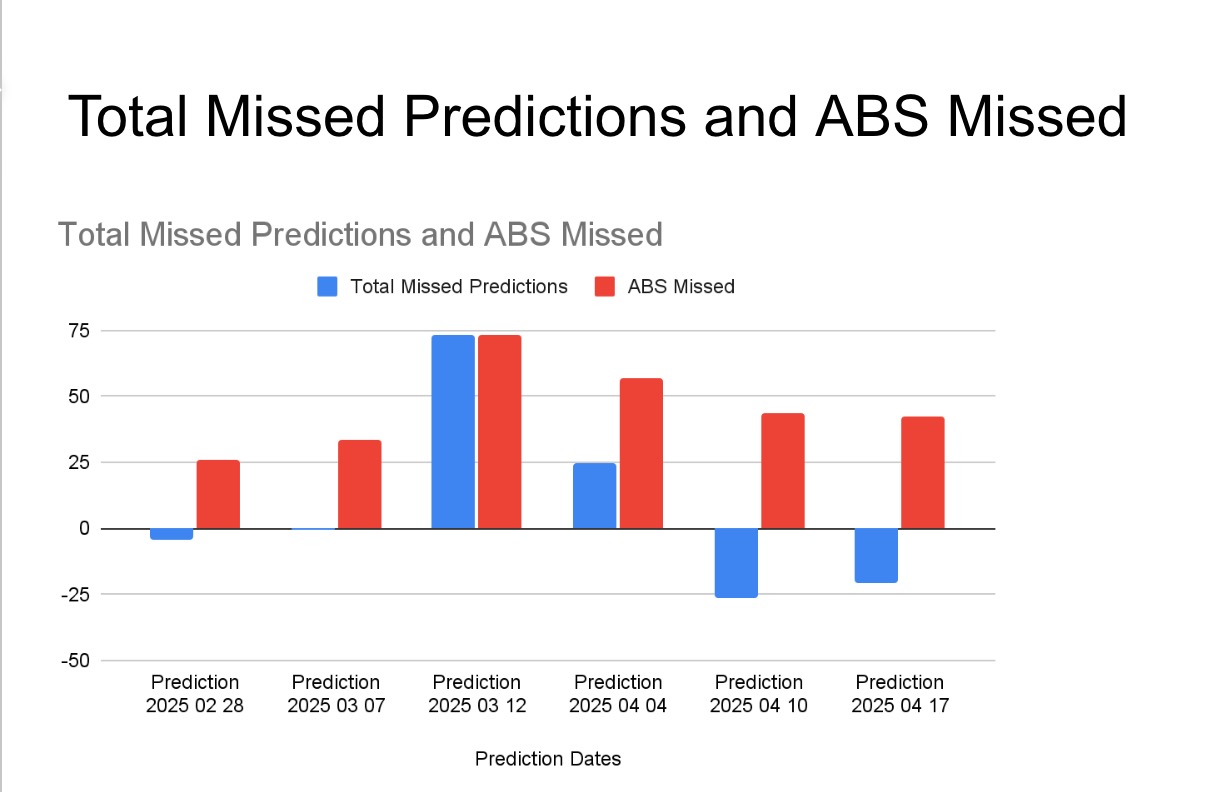 Total Missed Predictions and ABS Missed

Total Missed Predictions and ABS Missed

Total Missed Predictions ABS Missed

75
50
25
0
-25
-50

Prediction 2025 02 28
Prediction 2025 03 07
Prediction 2025 03 12
Prediction 2025 04 04
Prediction 2025 04 10
Prediction 2025 04 17

Prediction Dates